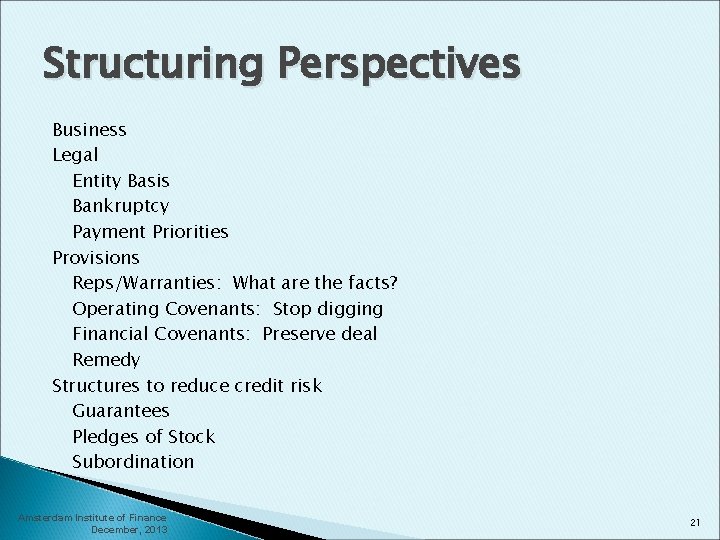 Structuring Perspectives

Business
Legal
Entity Basis
Bankruptcy
Payment Priorities
Provisions
Reps/Warranties: What are the facts?
Operating Covenants: Stop digging
Financial Covenants: Preserve deal
Remedy
Structures to reduce credit risk
Guarantees
Pledges of Stock
Subordination

Amsterdam Institute of Finance
December, 2013

21